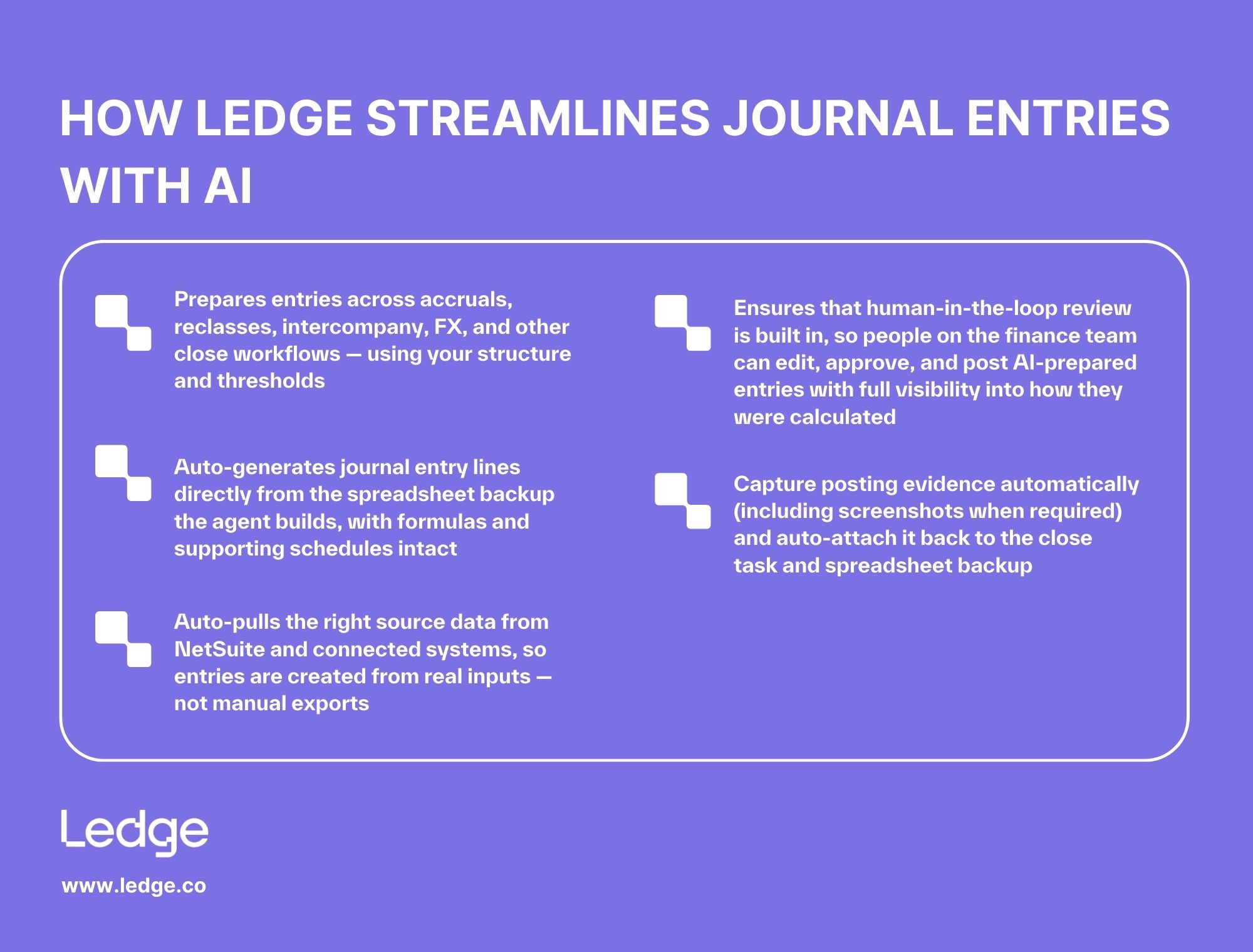 HOW LEDGE STREAMLINES JOURNAL ENTRIES WITH AI

Prepares entries across accruals, reclasses, intercompany, FX, and other close workflows — using your structure and thresholds

Auto-generates journal entry lines directly from the spreadsheet backup the agent builds, with formulas and supporting schedules intact

Auto-pulls the right source data from NetSuite and connected systems, so entries are created from real inputs — not manual exports

Ensures that human-in-the-loop review is built in, so people on the finance team can edit, approve, and post AI-prepared entries with full visibility into how they were calculated

Capture posting evidence automatically (including screenshots when required) and auto-attach it back to the close task and spreadsheet backup

Ledge

www.ledge.co